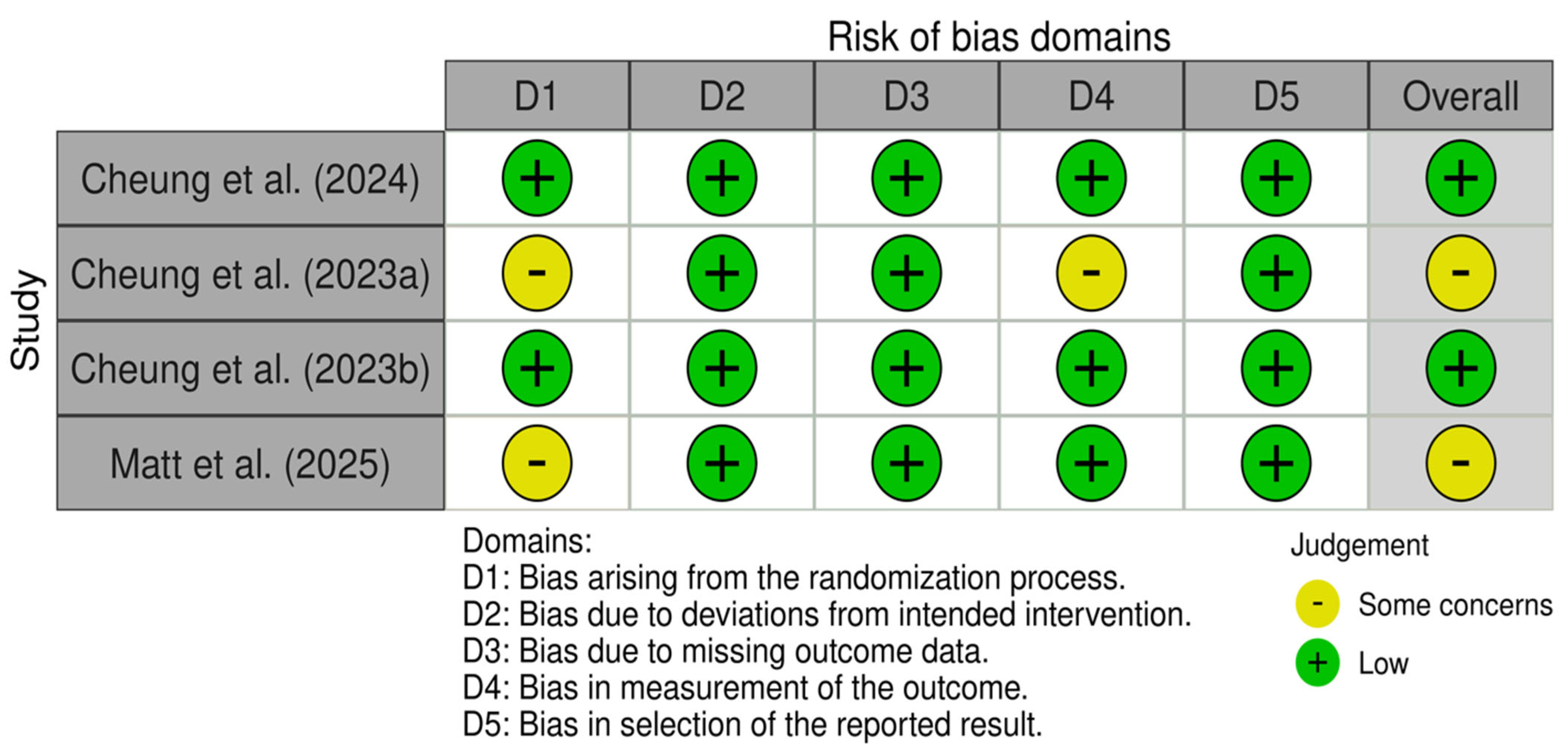 Risk of bias domains

Study

| | D1 | D2 | D3 | D4 | D5 | Overall |
|---|---|---|---|---|---|---|
| Cheung et al. (2024) | + | + | + | + | + | + |
| Cheung et al. (2023a) | - | + | + | - | + | - |
| Cheung et al. (2023b) | + | + | + | + | + | + |
| Matt et al. (2025) | - | + | + | + | + | - |

Domains:
D1: Bias arising from the randomization process.
D2: Bias due to deviations from intended intervention.
D3: Bias due to missing outcome data.
D4: Bias in measurement of the outcome.
D5: Bias in selection of the reported result.

Judgement
- Some concerns
+ Low